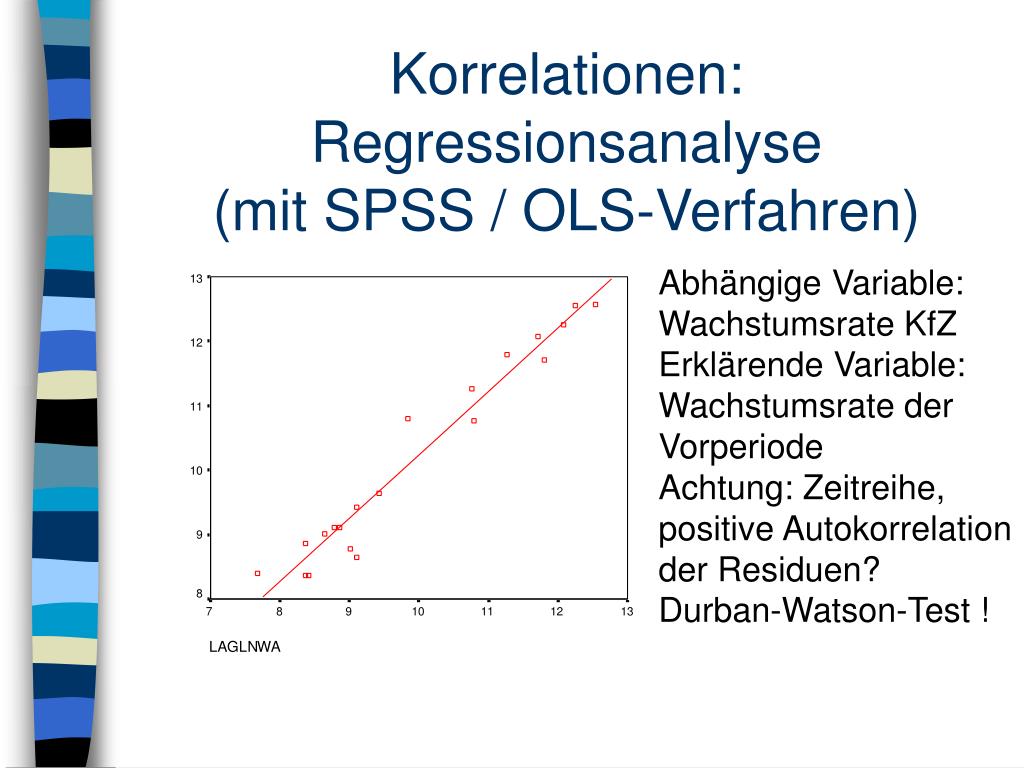 Korrelationen: Regressionsanalyse (mit SPSS / OLS-Verfahren)

13
12
11
10
9
8
7 8 9 10 11 12 13
LAGLNWA

Abhängige Variable: Wachstumsrate KfZ
Erklärende Variable: Wachstumsrate der Vorperiode
Achtung: Zeitreihe, positive Autokorrelation der Residuen? Durban-Watson-Test !